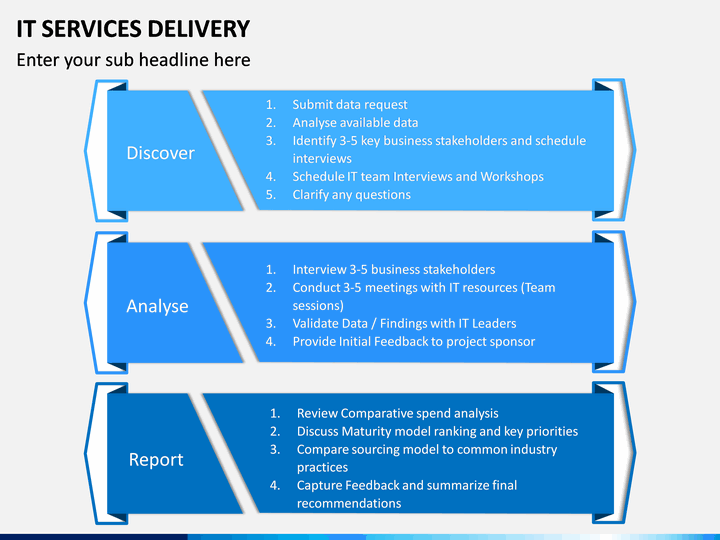 IT SERVICES DELIVERY

Enter your sub headline here

Discover

1. Submit data request
2. Analyse available data
3. Identify 3-5 key business stakeholders and schedule interviews
4. Schedule IT team Interviews and Workshops
5. Clarify any questions

Analyse

1. Interview 3-5 business stakeholders
2. Conduct 3-5 meetings with IT resources (Team sessions)
3. Validate Data / Findings with IT Leaders
4. Provide Initial Feedback to project sponsor

Report

1. Review Comparative spend analysis
2. Discuss Maturity model ranking and key priorities
3. Compare sourcing model to common industry practices
4. Capture Feedback and summarize final recommendations